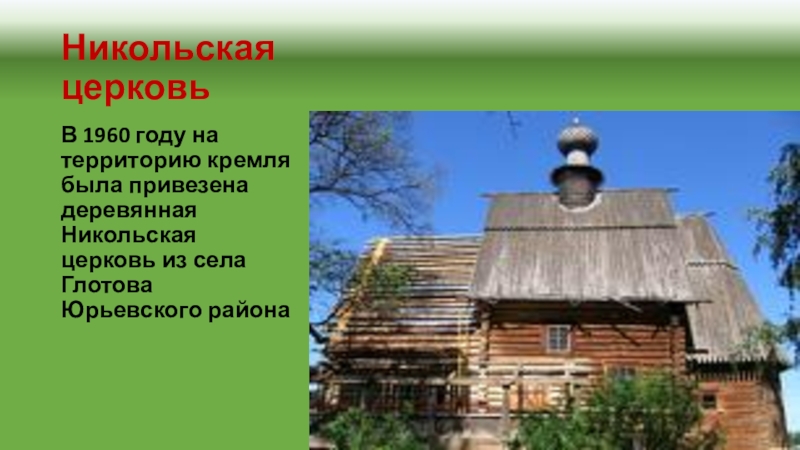 Никольская церковь

В 1960 году на территорию кремля была привезена деревянная Никольская церковь из села Глотова Юрьевского района